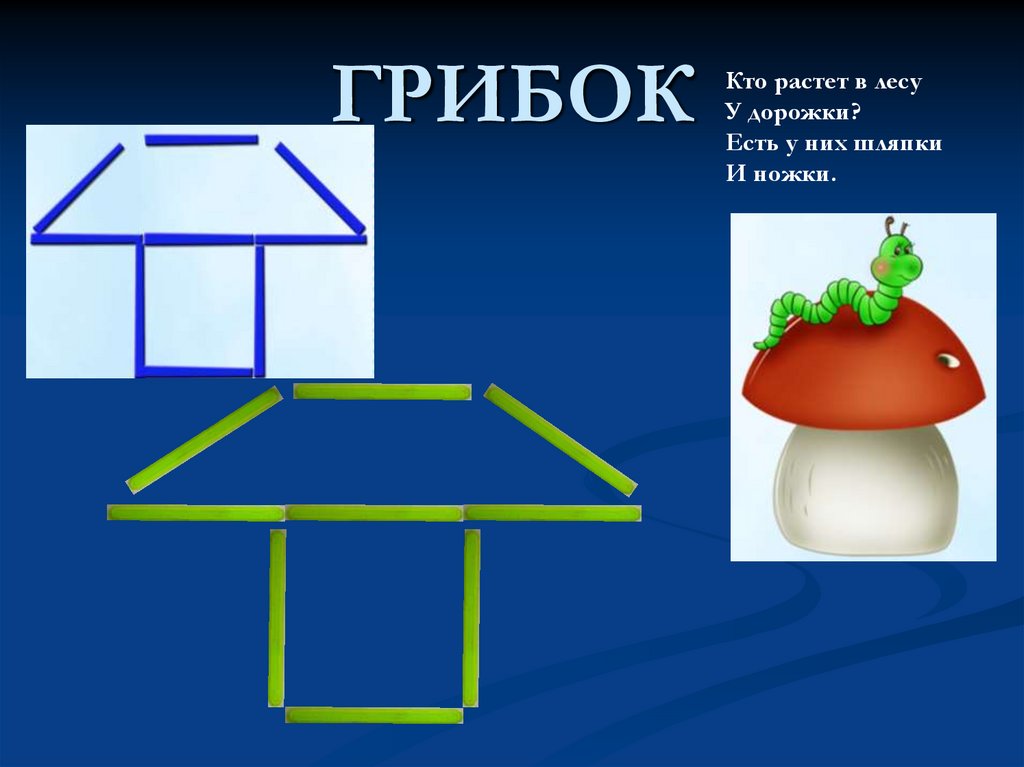 ГРИБОК

Кто растет в лесу
У дорожки?
Есть у них шляпки
И ножки.